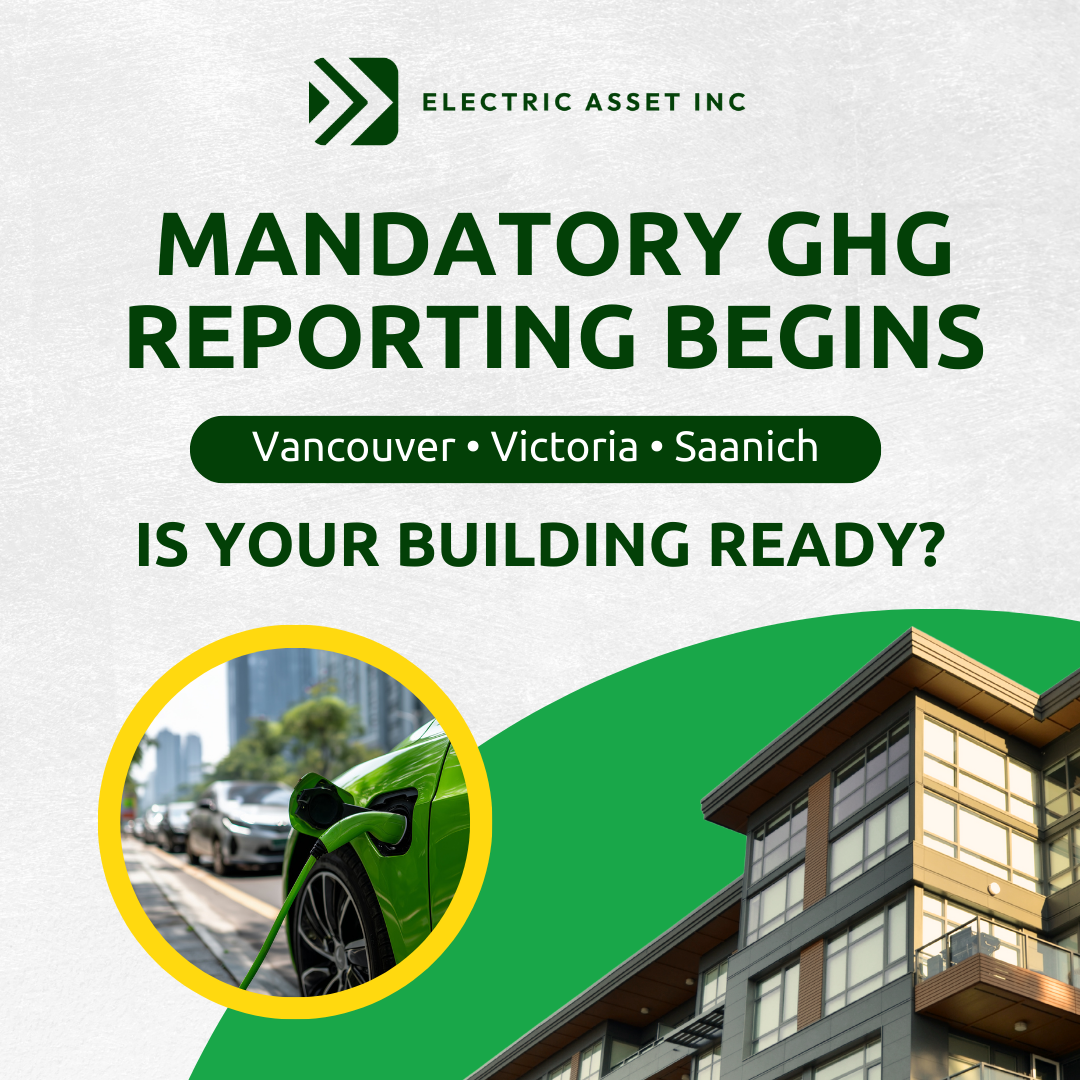 ELECTRIC ASSET INC

MANDATORY GHG REPORTING BEGINS

Vancouver • Victoria • Saanich

IS YOUR BUILDING READY?